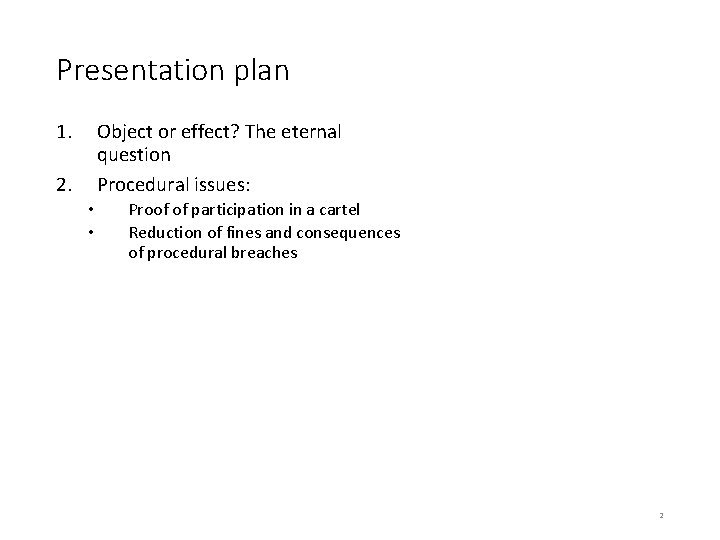 Presentation plan

1. Object or effect? The eternal question

2. Procedural issues:
• Proof of participation in a cartel
• Reduction of fines and consequences of procedural breaches

2